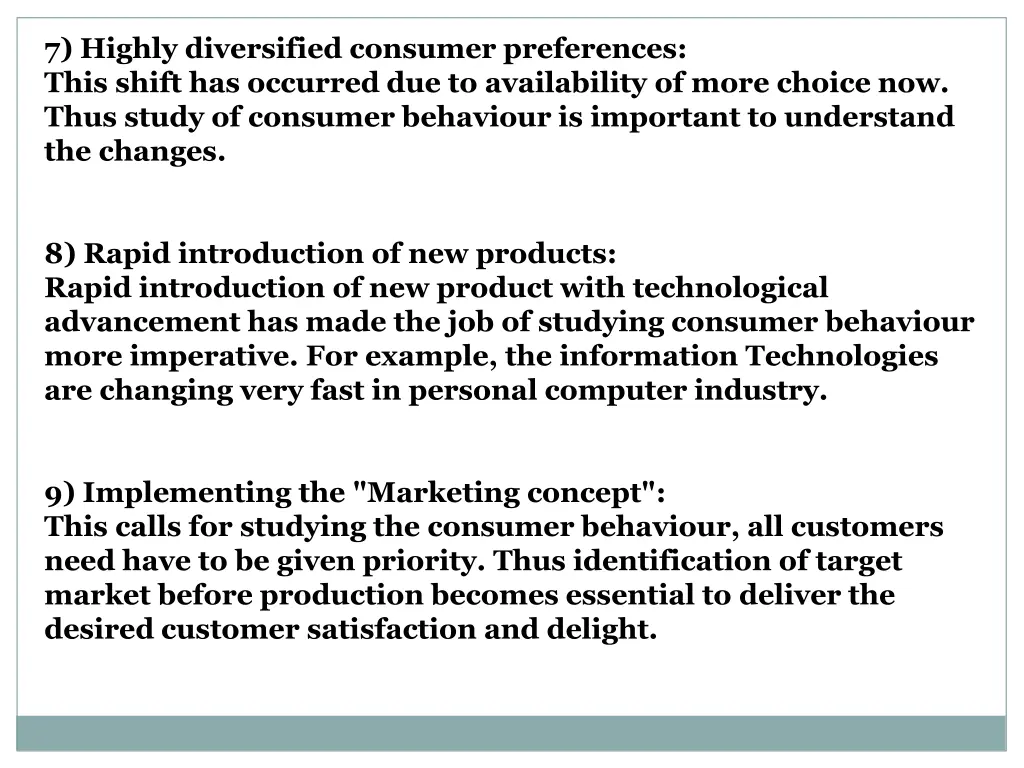 7) Highly diversified consumer preferences:
This shift has occurred due to availability of more choice now. Thus study of consumer behaviour is important to understand the changes.

8) Rapid introduction of new products:
Rapid introduction of new product with technological advancement has made the job of studying consumer behaviour more imperative. For example, the information Technologies are changing very fast in personal computer industry.

9) Implementing the "Marketing concept":
This calls for studying the consumer behaviour, all customers need have to be given priority. Thus identification of target market before production becomes essential to deliver the desired customer satisfaction and delight.